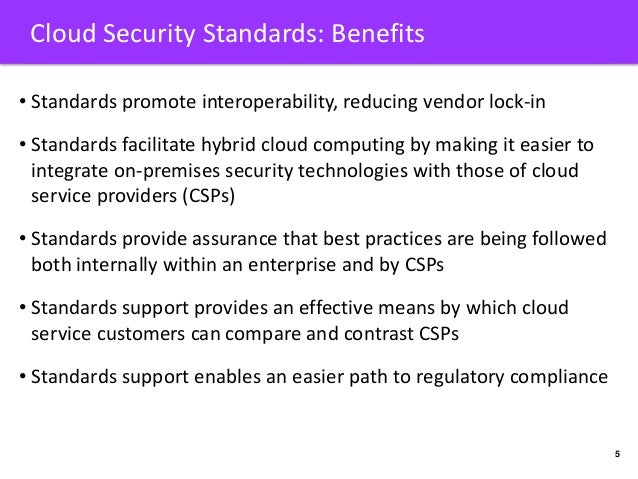 Cloud Security Standards: Benefits

• Standards promote interoperability, reducing vendor lock-in

• Standards facilitate hybrid cloud computing by making it easier to integrate on-premises security technologies with those of cloud service providers (CSPs)

• Standards provide assurance that best practices are being followed both internally within an enterprise and by CSPs

• Standards support provides an effective means by which cloud service customers can compare and contrast CSPs

• Standards support enables an easier path to regulatory compliance

5